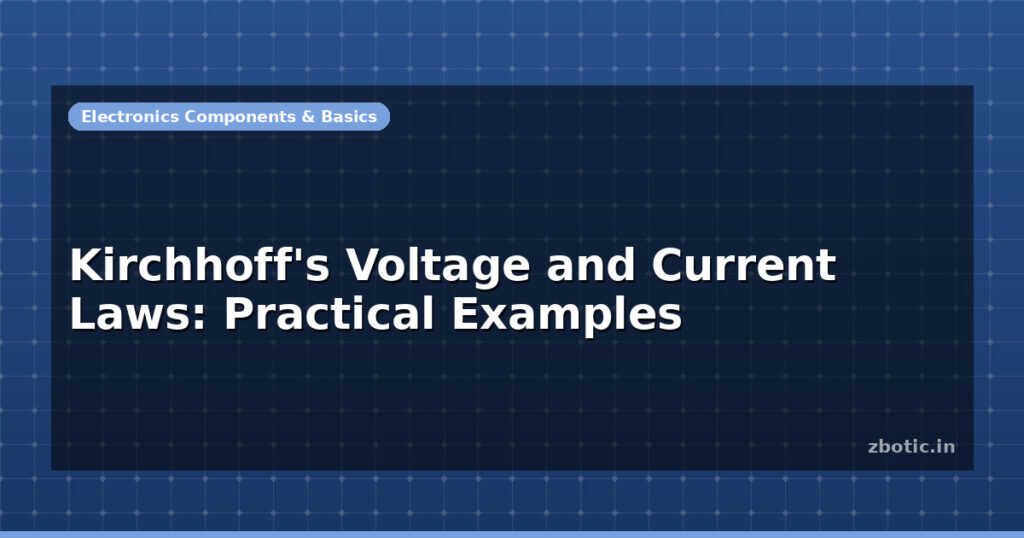 Electronics Components & Basics

Kirchhoff's Voltage and Current Laws: Practical Examples

zbotic.in